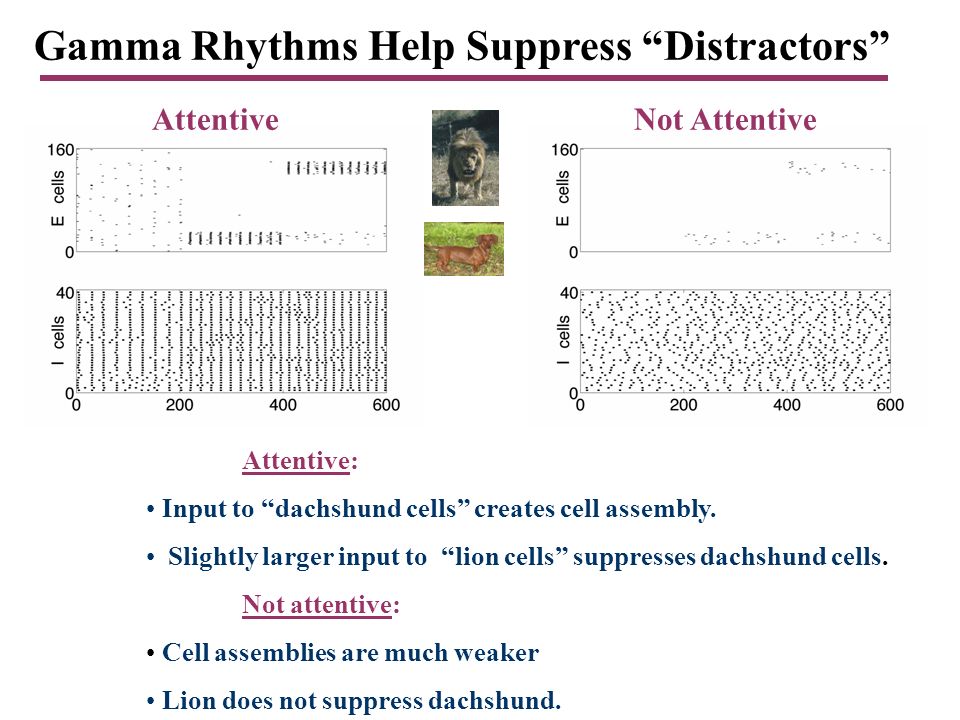 Gamma Rhythms Help Suppress “Distractors”

Attentive

160
E cells
0

40
I cells
0
0 200 400 600

Not Attentive

160
E cells
0

40
I cells
0
0 200 400 600

Attentive:

• Input to “dachshund cells” creates cell assembly.

• Slightly larger input to “lion cells” suppresses dachshund cells.

Not attentive:

• Cell assemblies are much weaker

• Lion does not suppress dachshund.